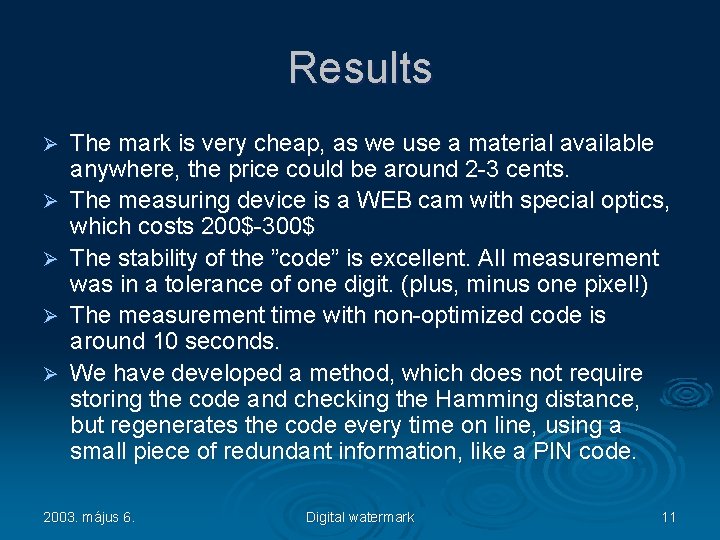 Results

➢ The mark is very cheap, as we use a material available anywhere, the price could be around 2-3 cents.

➢ The measuring device is a WEB cam with special optics, which costs 200\$-300\$

➢ The stability of the ”code” is excellent. All measurement was in a tolerance of one digit. (plus, minus one pixel!)

➢ The measurement time with non-optimized code is around 10 seconds.

➢ We have developed a method, which does not require storing the code and checking the Hamming distance, but regenerates the code every time on line, using a small piece of redundant information, like a PIN code.

2003. május 6.

Digital watermark

11